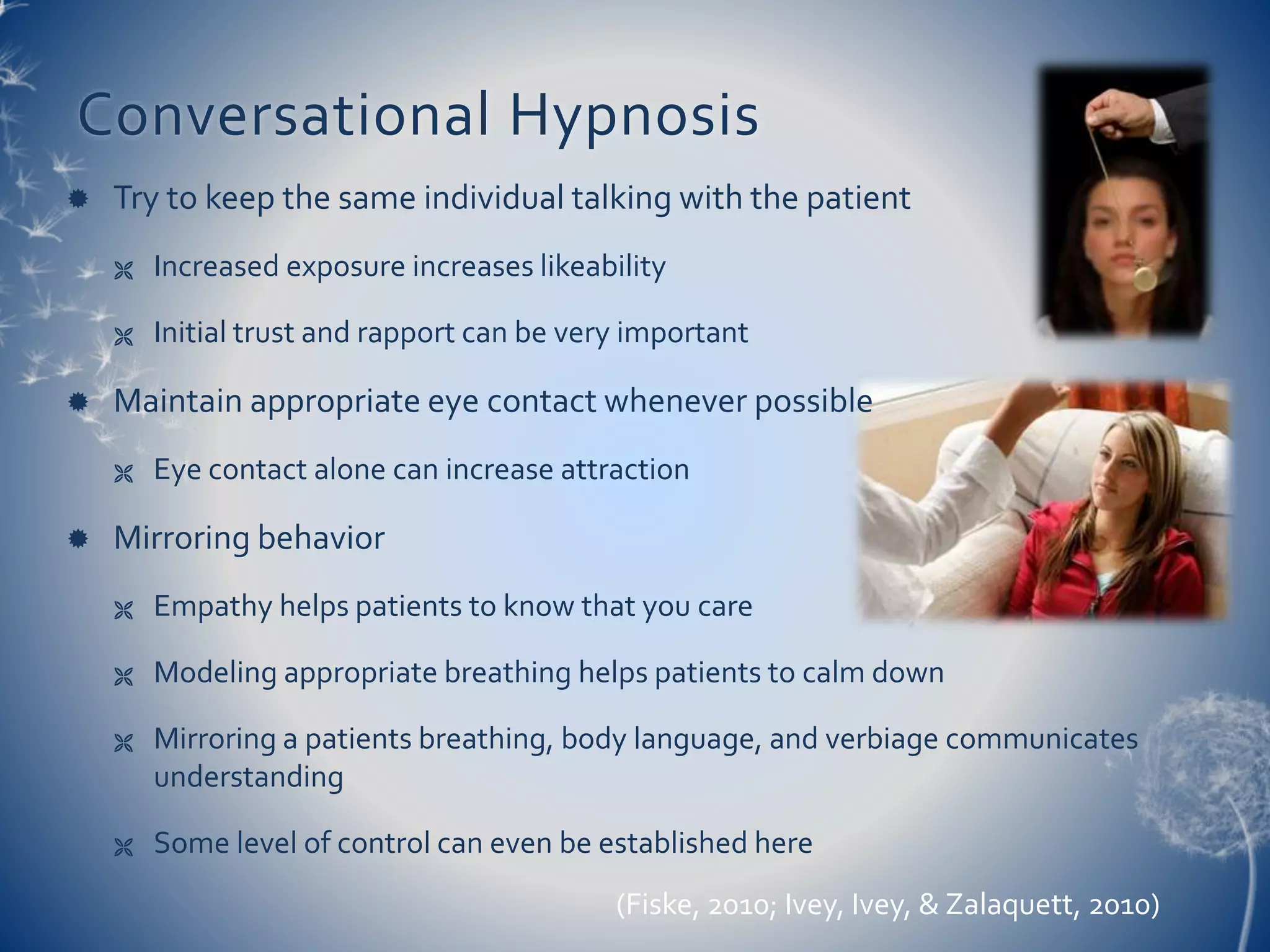 Conversational Hypnosis

Try to keep the same individual talking with the patient

Increased exposure increases likeability

Initial trust and rapport can be very important

Maintain appropriate eye contact whenever possible

Eye contact alone can increase attraction

Mirroring behavior

Empathy helps patients to know that you care

Modeling appropriate breathing helps patients to calm down

Mirroring a patients breathing, body language, and verbiage communicates understanding

Some level of control can even be established here

(Fiske, 2010; Ivey, Ivey, & Zalaquett, 2010)